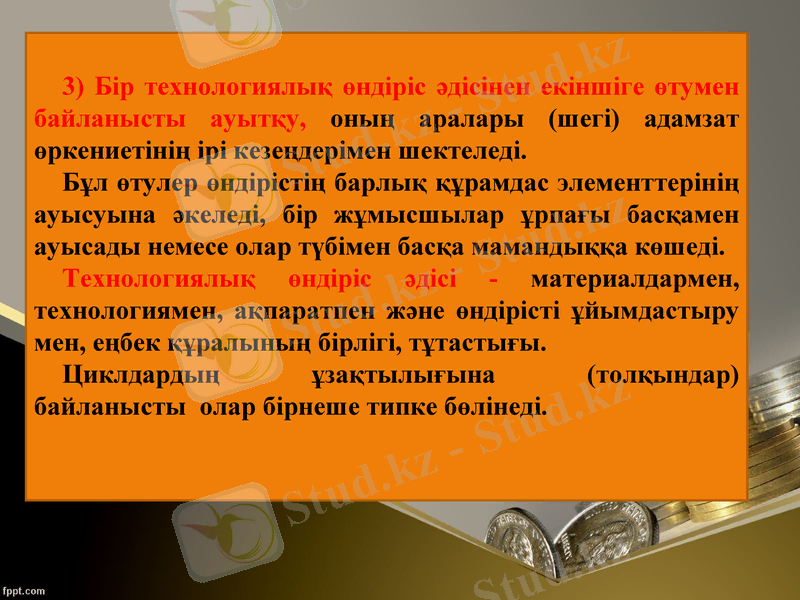 3) Бір технологиялық өндіріс әдісінен екіншіге өтумен байланысты ауытқу, оның аралары (шегі) адамзат өркениетінің ірі кезеңдерімен шектеледі.

Бұл өтулер өндірістің барлық құрамдас элементтерінің ауысуына әкеледі, бір жұмысшылар ұрпағы басқамен ауысады немесе олар түбімен басқа мамандыққа көшеді.

Технологиялық өндіріс әдісі - материалдармен, технологиямен, ақпаратпен және өндірісті ұйымдастыру мен, еңбек құралының бірлігі, тұтастығы.

Циклдардың ұзақтылығына (толқындар) байланысты олар бірнеше типке бөлінеді.

Stud.kz - Stud.kz

Stud.kz - Stud.kz

Stud.kz - Stud.kz

fppt.com